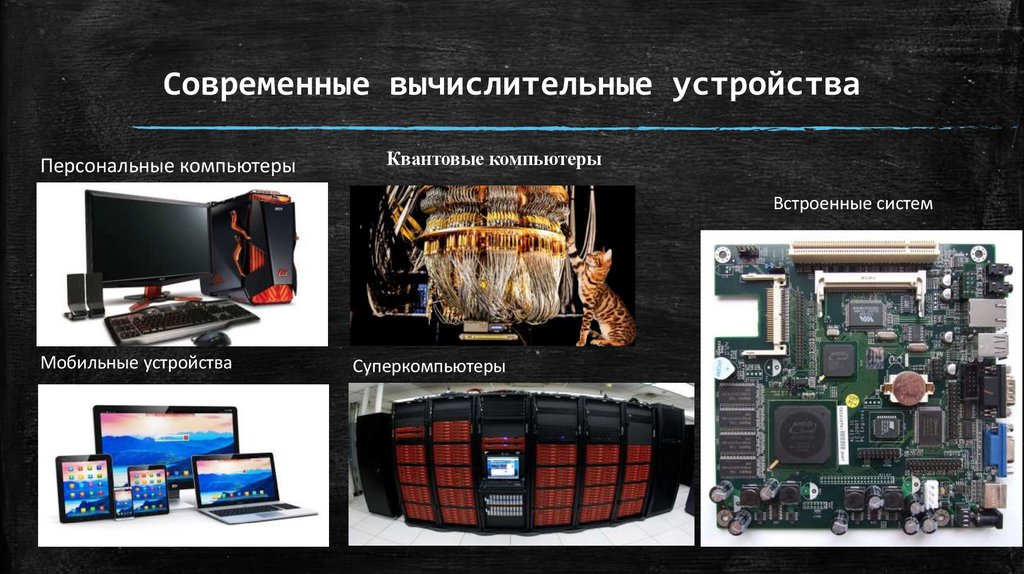 Современные вычислительные устройства

Персональные компьютеры

Квантовые компьютеры

Встроенные систем

Мобильные устройства

Суперкомпьютеры